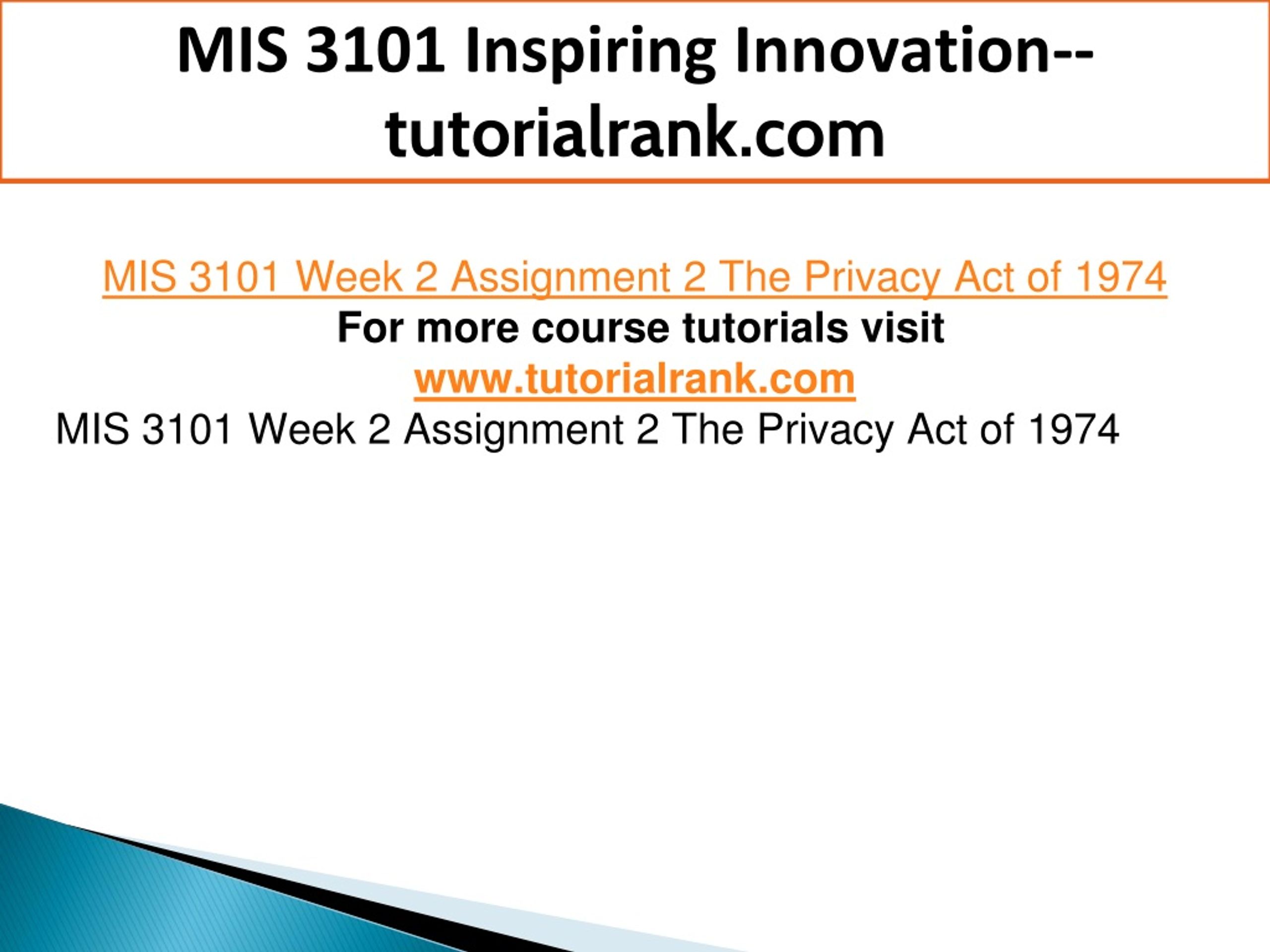 MIS 3101 Inspiring Innovation--tutorialrank.com

MIS 3101 Week 2 Assignment 2 The Privacy Act of 1974
For more course tutorials visit
www.tutorialrank.com
MIS 3101 Week 2 Assignment 2 The Privacy Act of 1974